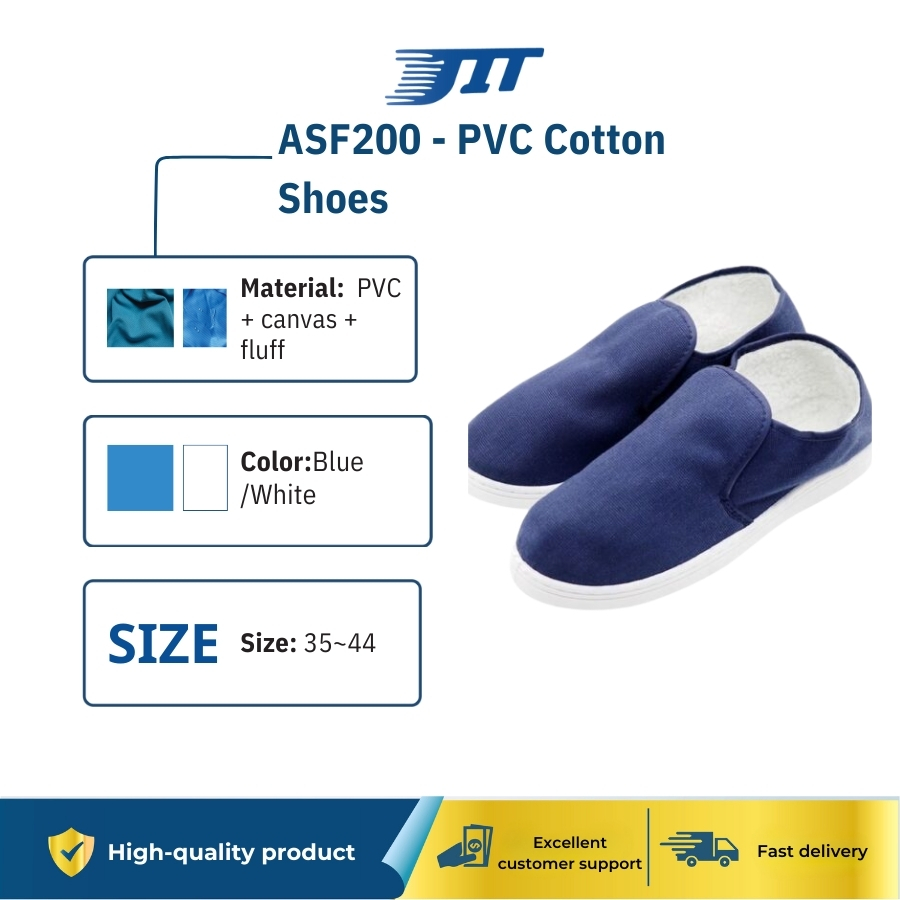 JIT

ASF200 - PVC Cotton Shoes

Material: PVC + canvas + fluff

Color:Blue /White

SIZE

Size: 35~44

High-quality product

Excellent customer support

Fast delivery